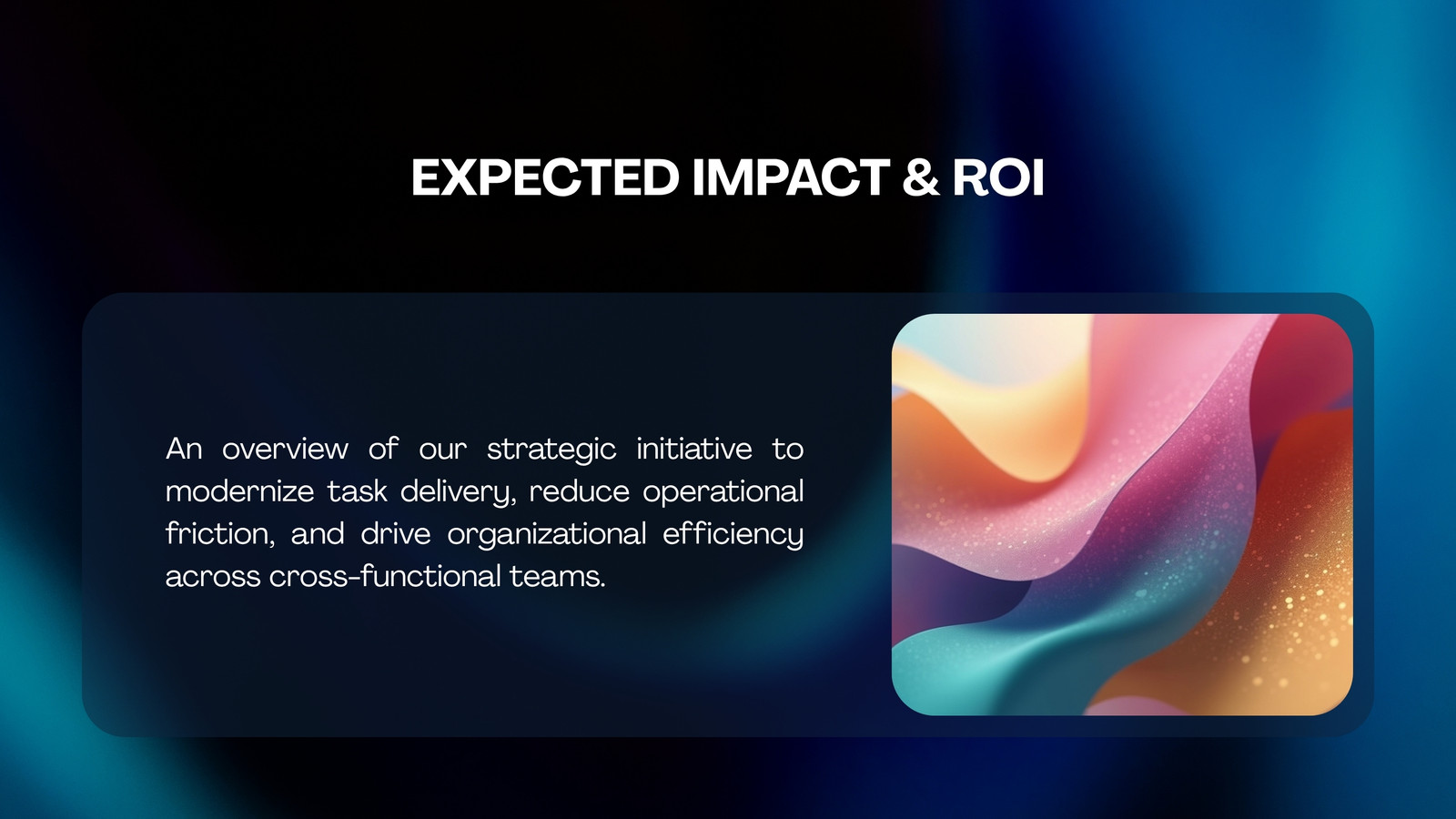 EXPECTED IMPACT & ROI

An overview of our strategic initiative to modernize task delivery, reduce operational friction, and drive organizational efficiency across cross-functional teams.